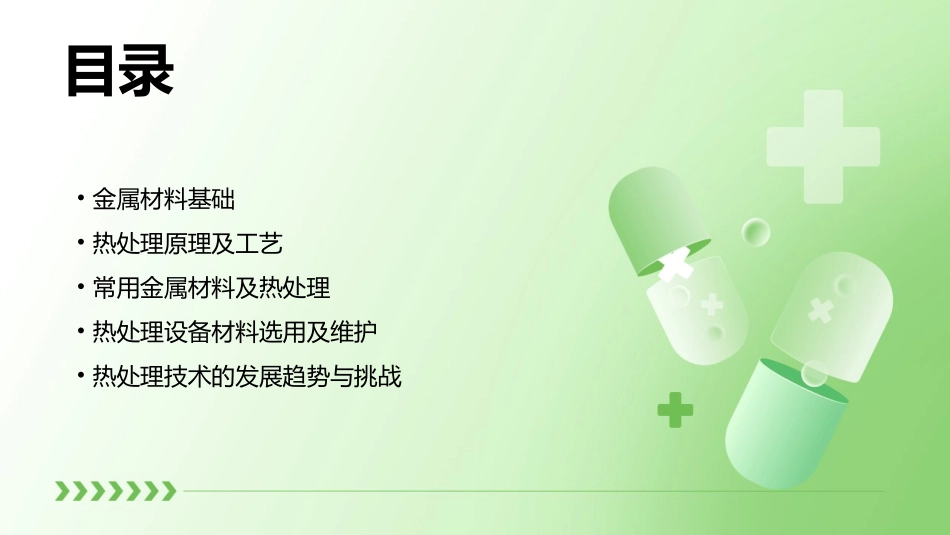 目录

• 金属材料基础
• 热处理原理及工艺
• 常用金属材料及热处理
• 热处理设备材料选用及维护
• 热处理技术的发展趋势与挑战